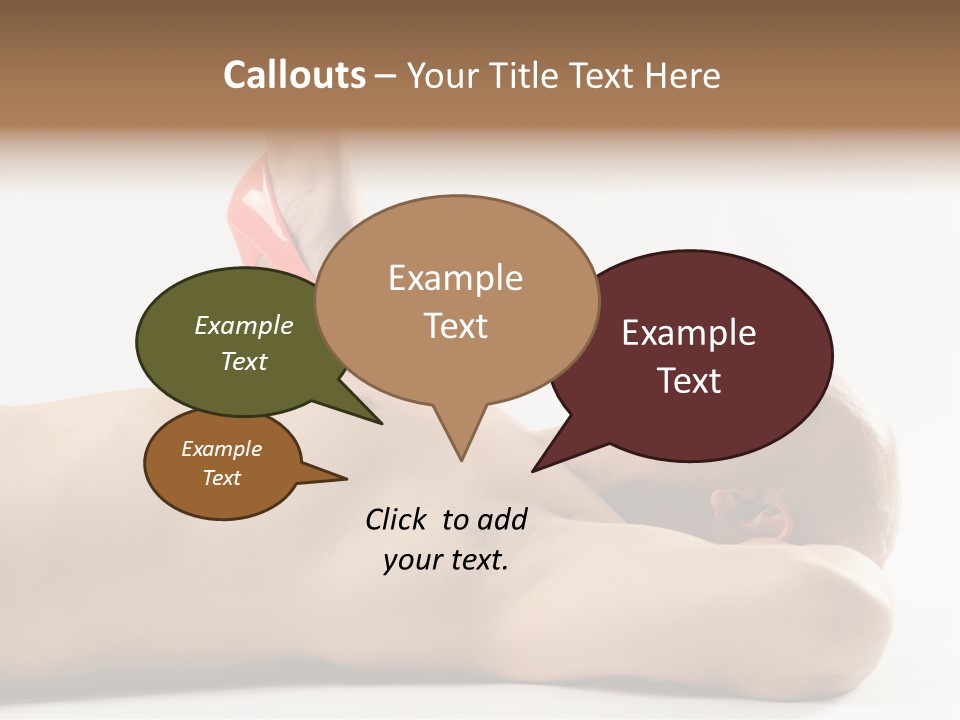 Callouts – Your Title Text Here

Example Text

Example Text

Example Text

Example Text

Click to add your text.